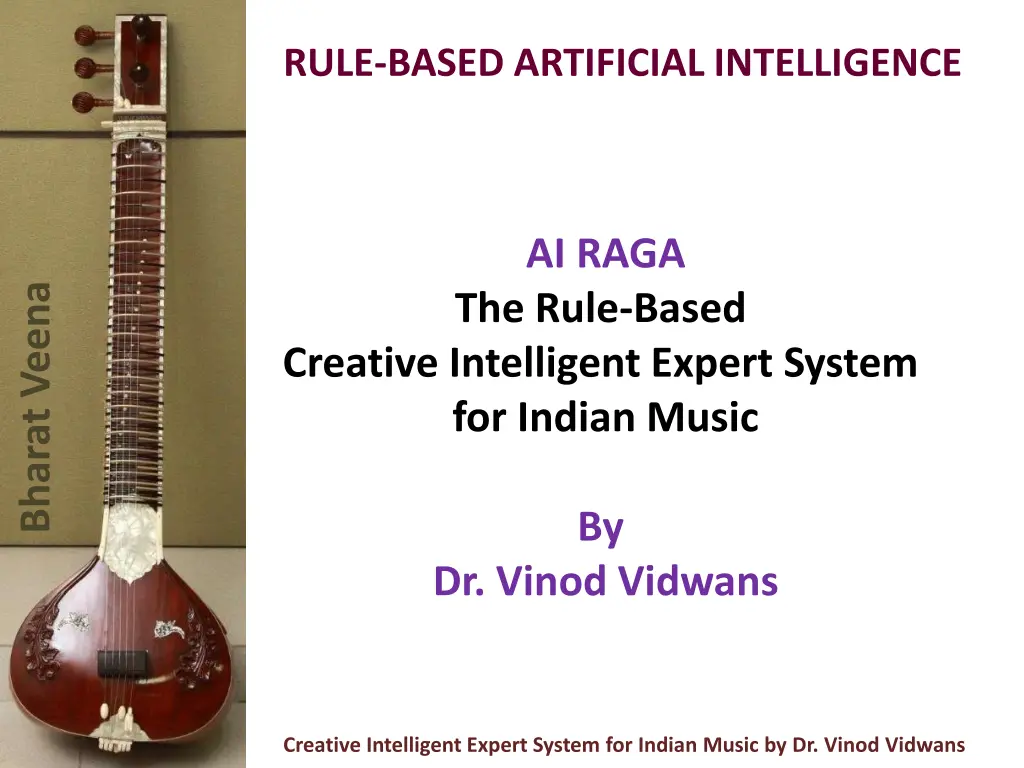 Bharat Veena

RULE-BASED ARTIFICIAL INTELLIGENCE

AI RAGA
The Rule-Based
Creative Intelligent Expert System
for Indian Music

By
Dr. Vinod Vidwans

Creative Intelligent Expert System for Indian Music by Dr. Vinod Vidwans